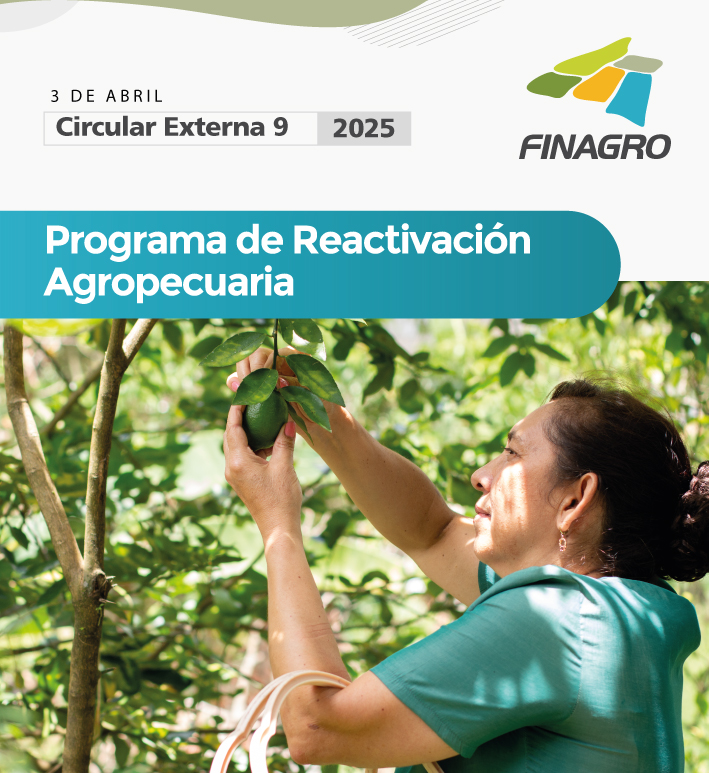 3 DE ABRIL

Circular Externa 9 2025

FINAGRO

Programa de Reactivación Agropecuaria